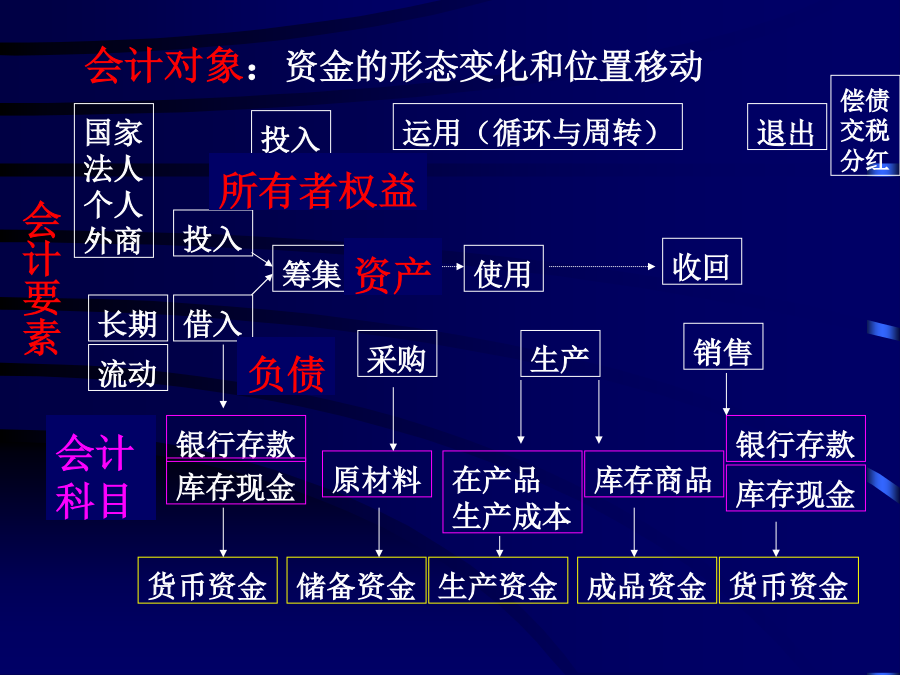 会计对象：资金的形态变化和位置移动

国家
法人
个人
外商

投入

运用（循环与周转）

退出

偿债
交税
分红

所有者权益

会计要素

投入

筹集

资产

使用

收回

长期

借入

流动

负债

采购

生产

销售

会计科目

银行存款
库存现金

原材料

在产品
生产成本

库存商品

银行存款
库存现金

货币资金

储备资金

生产资金

成品资金

货币资金